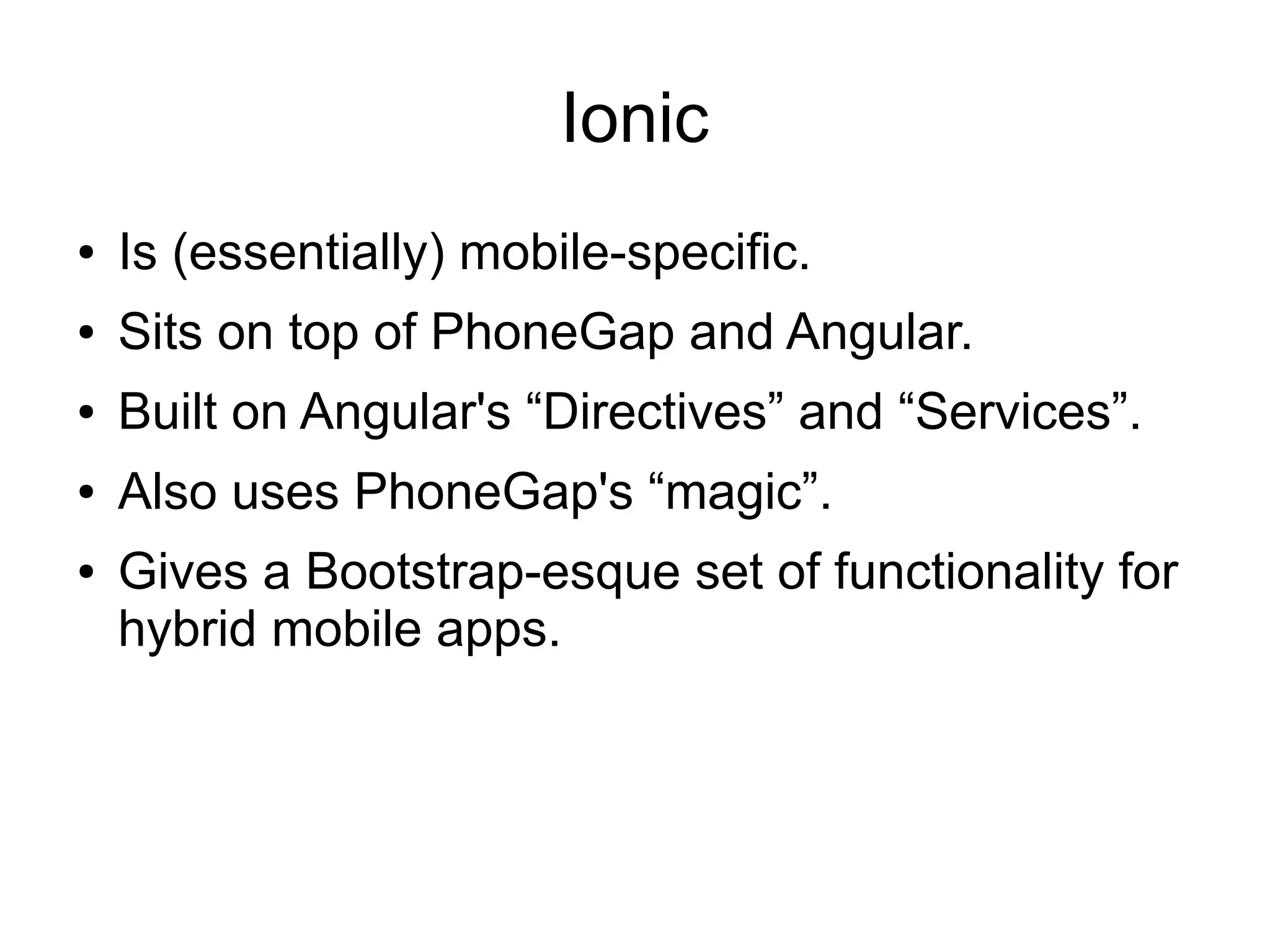 Ionic

• Is (essentially) mobile-specific.
• Sits on top of PhoneGap and Angular.
• Built on Angular's “Directives” and “Services”.
• Also uses PhoneGap's “magic”.
• Gives a Bootstrap-esque set of functionality for hybrid mobile apps.